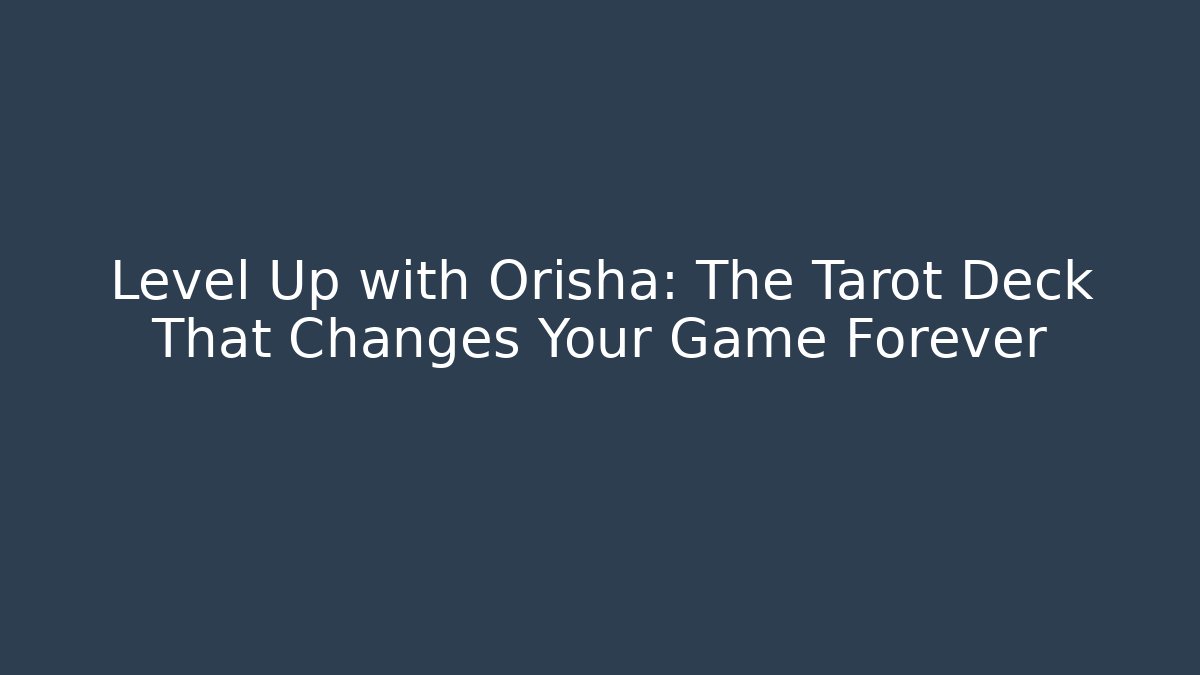 Level Up with Orisha: The Tarot Deck That Changes Your Game Forever